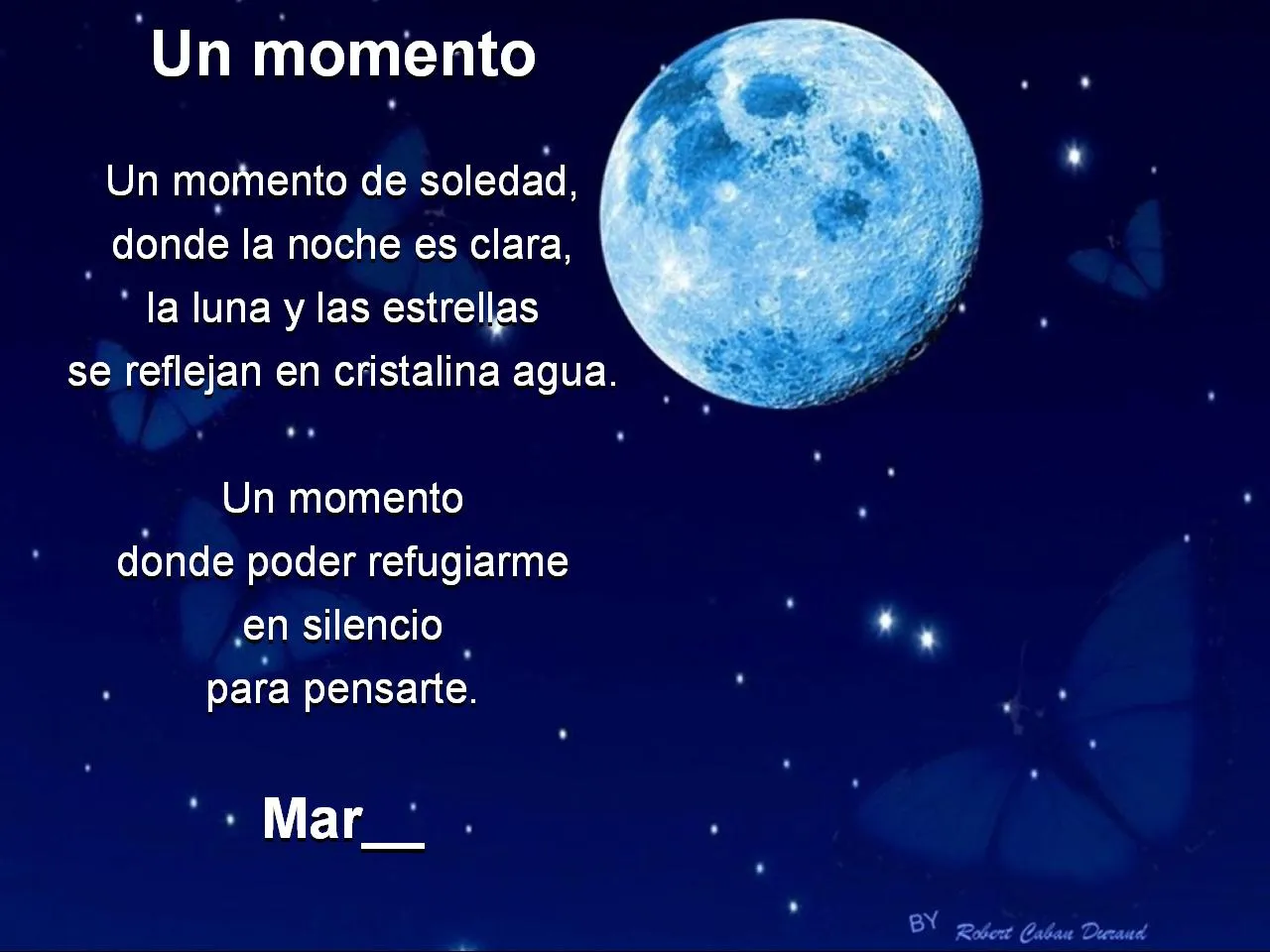 Un momento

Un momento de soledad,
donde la noche es clara,
la luna y las estrellas
se reflejan en cristalina agua.

Un momento
donde poder refugiarme
en silencio
para pensarte.

Mar__

BY Robert Caban Durand